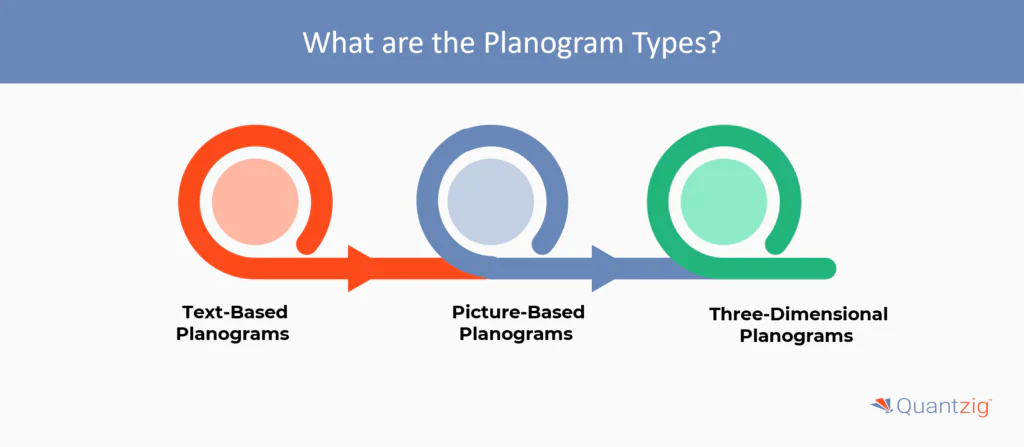 What are the Planogram Types?

Text-Based Planograms

Picture-Based Planograms

Three-Dimensional Planograms

Quantzig